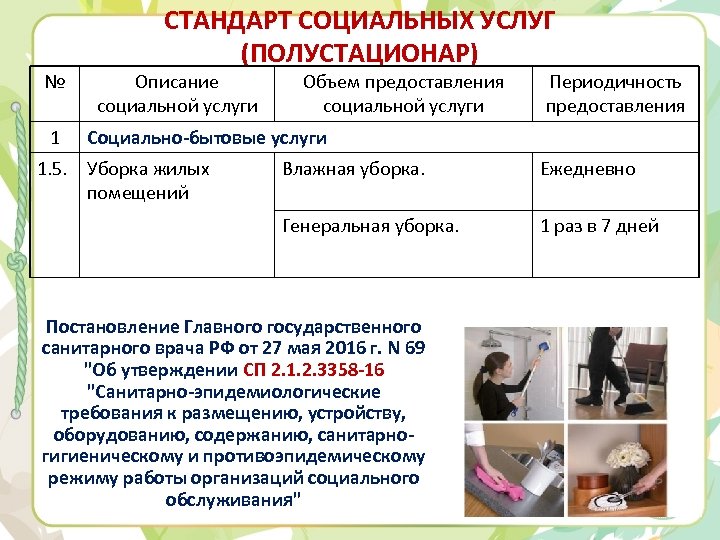 СТАНДАРТ СОЦИАЛЬНЫХ УСЛУГ (ПОЛУСТАЦИОНАР)

| № | Описание социальной услуги | Объем предоставления социальной услуги | Периодичность предоставления |
|---|---|---|---|
| 1 | Социально-бытовые услуги | | |
| 1.5. | Уборка жилых помещений | Влажная уборка. | Ежедневно |
| | | Генеральная уборка. | 1 раз в 7 дней |

Постановление Главного государственного санитарного врача РФ от 27 мая 2016 г. N 69 "Об утверждении СП 2.1.2.3358-16 "Санитарно-эпидемиологические требования к размещению, устройству, оборудованию, содержанию, санитарно-гигиеническому и противоэпидемическому режиму работы организаций социального обслуживания"